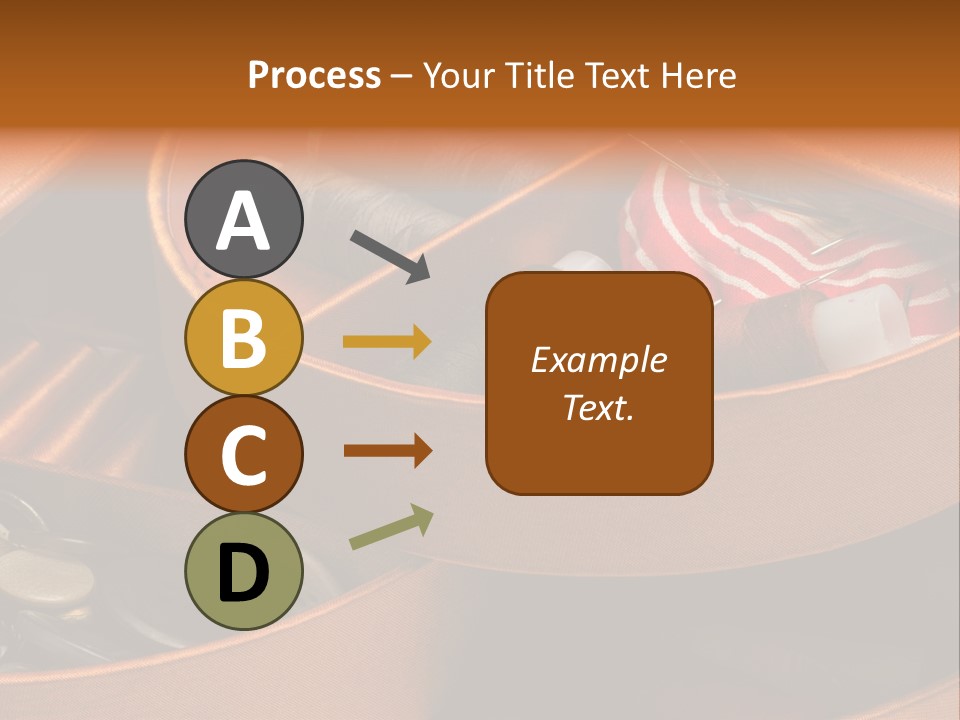 Process – Your Title Text Here

A

B

C

D

Example Text.